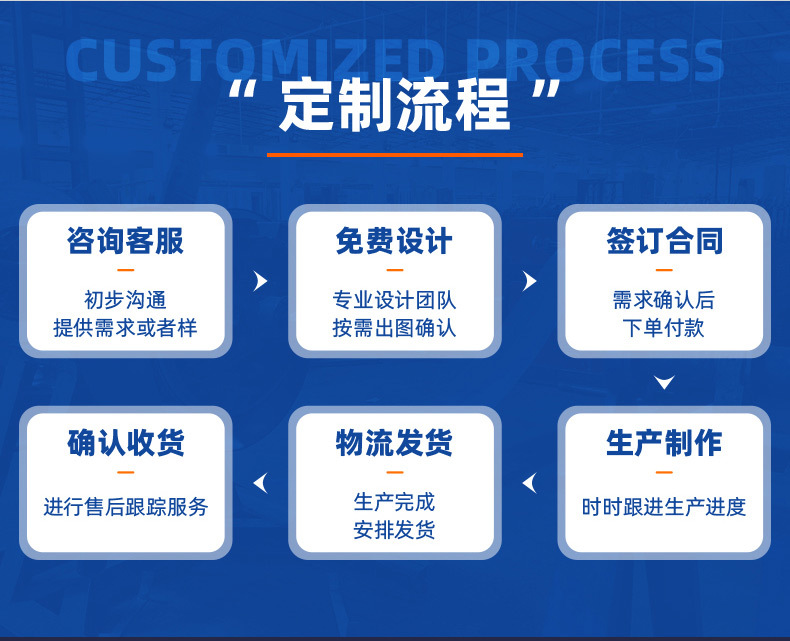 CUSTOMIZED PROCESS

“ 定制流程 ”

咨询客服
初步沟通
提供需求或者样

免费设计
专业设计团队
按需出图确认

签订合同
需求确认后
下单付款

生产制作
时时跟进生产进度

物流发货
生产完成
安排发货

确认收货
进行售后跟踪服务